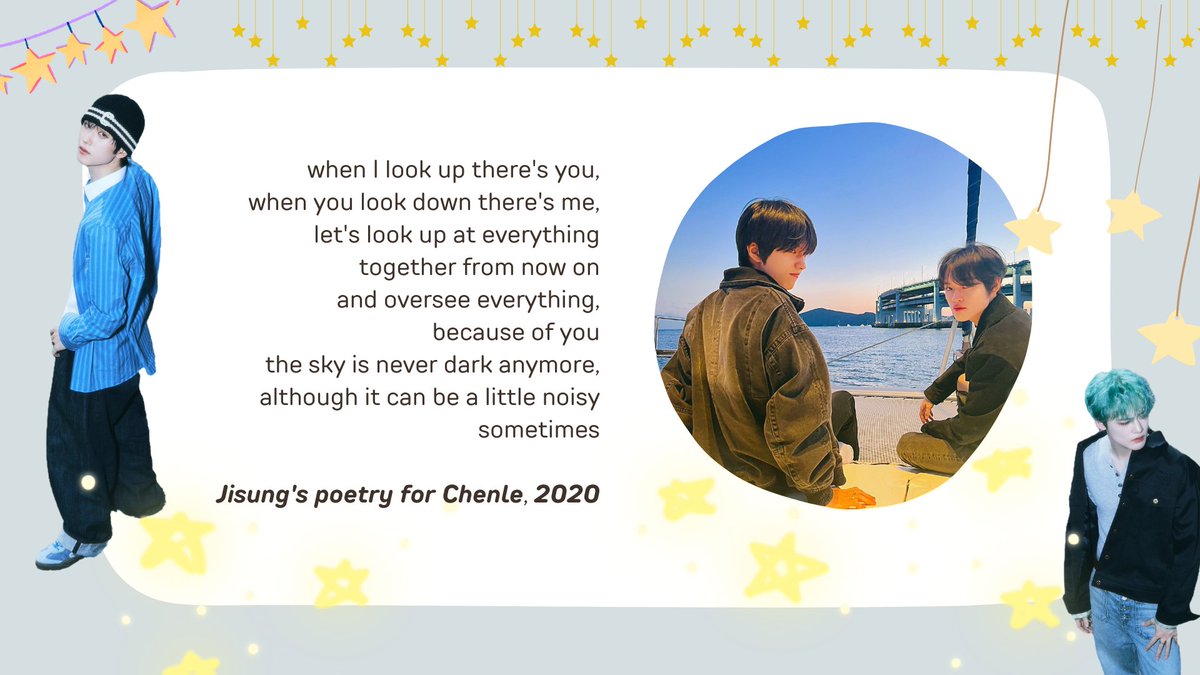 when I look up there's you,
when you look down there's me,
let's look up at everything
together from now on
and oversee everything,
because of you
the sky is never dark anymore,
although it can be a little noisy
sometimes

Jisung's poetry for Chenle, 2020